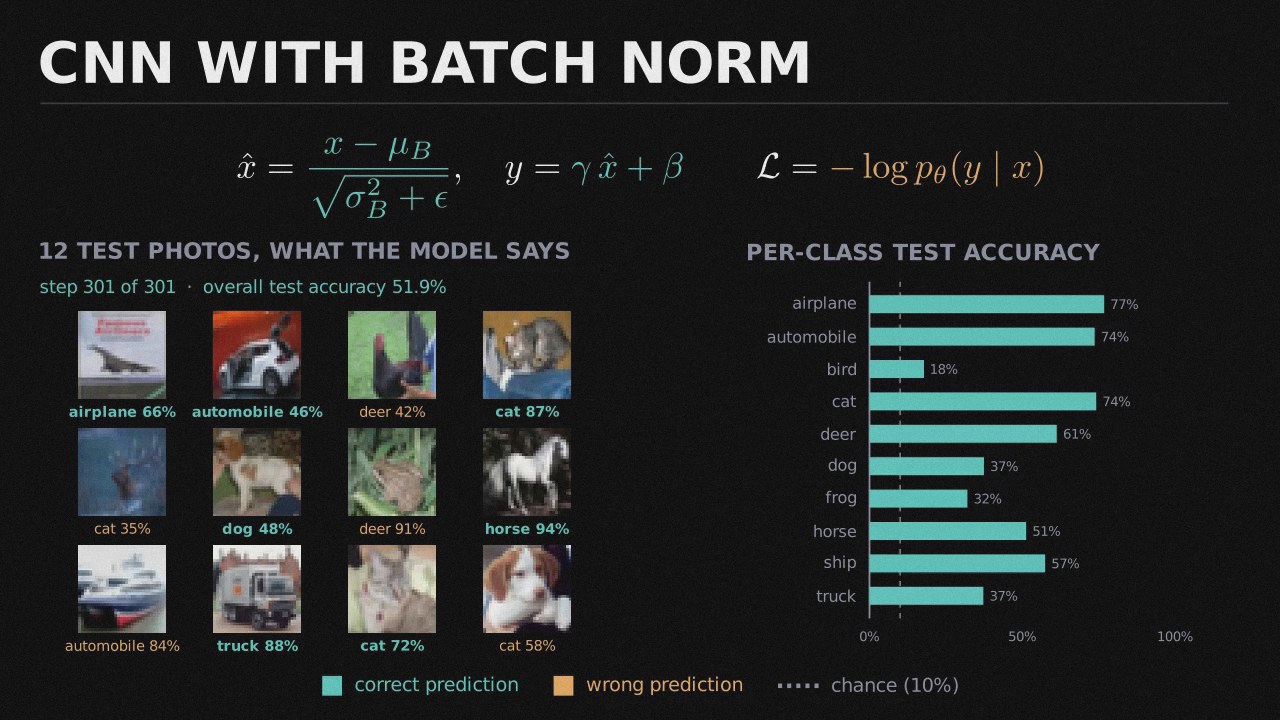 CNN WITH BATCH NORM

$\hat{x} = \frac{x - \mu_B}{\sqrt{\sigma_B^2 + \epsilon}}, \quad y = \gamma\,\hat{x} + \beta \qquad \mathcal{L} = -\log p_\theta(y \mid x)$

12 TEST PHOTOS, WHAT THE MODEL SAYS

step 301 of 301 · overall test accuracy 51.9%

airplane 66%
automobile 46%
deer 42%
cat 87%
cat 35%
dog 48%
deer 91%
horse 94%
automobile 84%
truck 88%
cat 72%
cat 58%

PER-CLASS TEST ACCURACY

airplane 77%
automobile 74%
bird 18%
cat 74%
deer 61%
dog 37%
frog 32%
horse 51%
ship 57%
truck 37%

0% 50% 100%

correct prediction
wrong prediction
chance (10%)